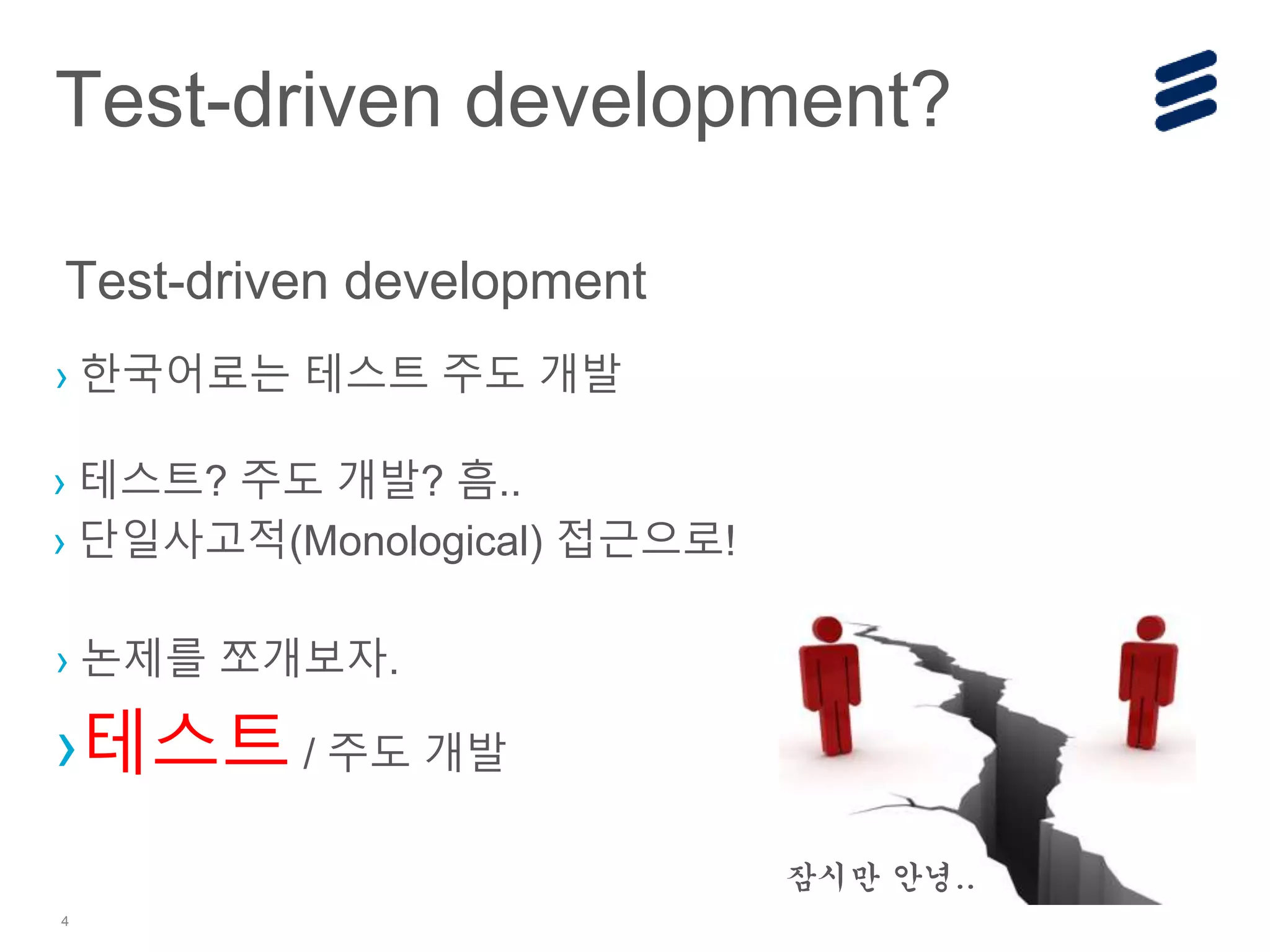 Test-driven development?

Test-driven development

› 한국어로는 테스트 주도 개발

› 테스트? 주도 개발? 흠..
› 단일사고적(Monological) 접근으로!

› 논제를 쪼개보자.
› 테스트 / 주도 개발

잠시만 안녕..

4